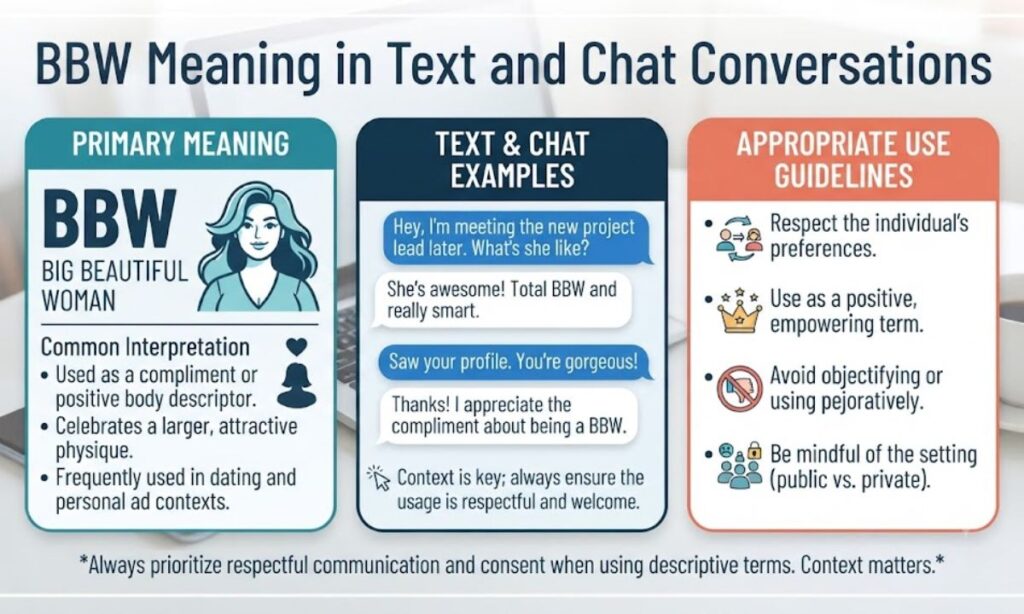 BBW Meaning in Text and Chat Conversations

PRIMARY MEANING

BBW
BIG BEAUTIFUL WOMAN

Common Interpretation
• Used as a compliment or positive body descriptor.
• Celebrates a larger, attractive physique.
• Frequently used in dating and personal ad contexts.

TEXT & CHAT EXAMPLES

Hey, I'm meeting the new project lead later. What's she like?

She's awesome! Total BBW and really smart.

Saw your profile. You're gorgeous!

Thanks! I appreciate the compliment about being a BBW.

Context is key; always ensure the usage is respectful and welcome.

APPROPRIATE USE GUIDELINES

• Respect the individual's preferences.

• Use as a positive, empowering term.

• Avoid objectifying or using pejoratively.

• Be mindful of the setting (public vs. private).

*Always prioritize respectful communication and consent when using descriptive terms. Context matters.*